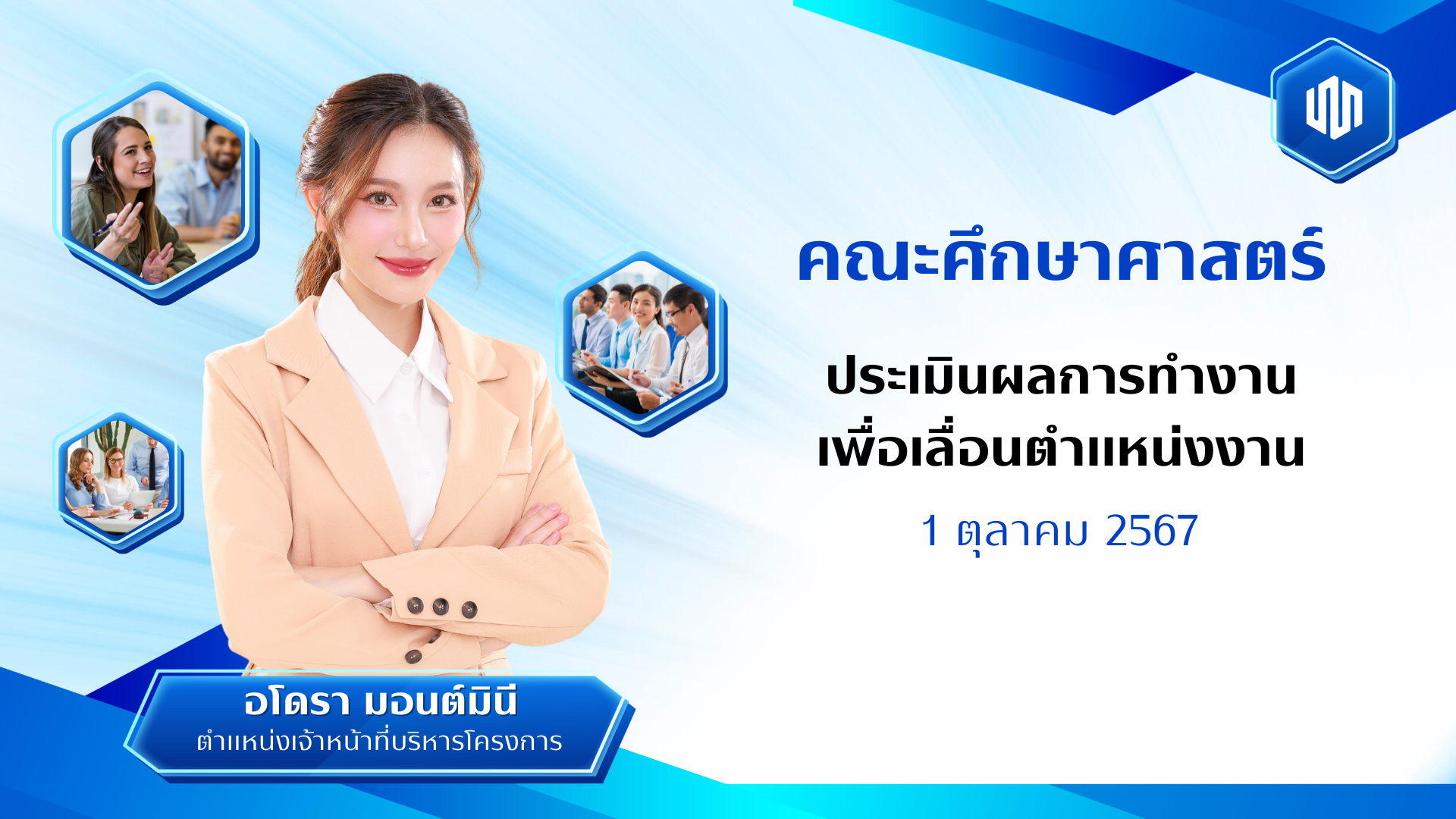 คณะศึกษาศาสตร์

ประเมินผลการทำงาน
เพื่อเลื่อนตำแหน่งงาน

1 ตุลาคม 2567

อโดรา มอนต์มินี
ตำแหน่งเจ้าหน้าที่บริหารโครงการ